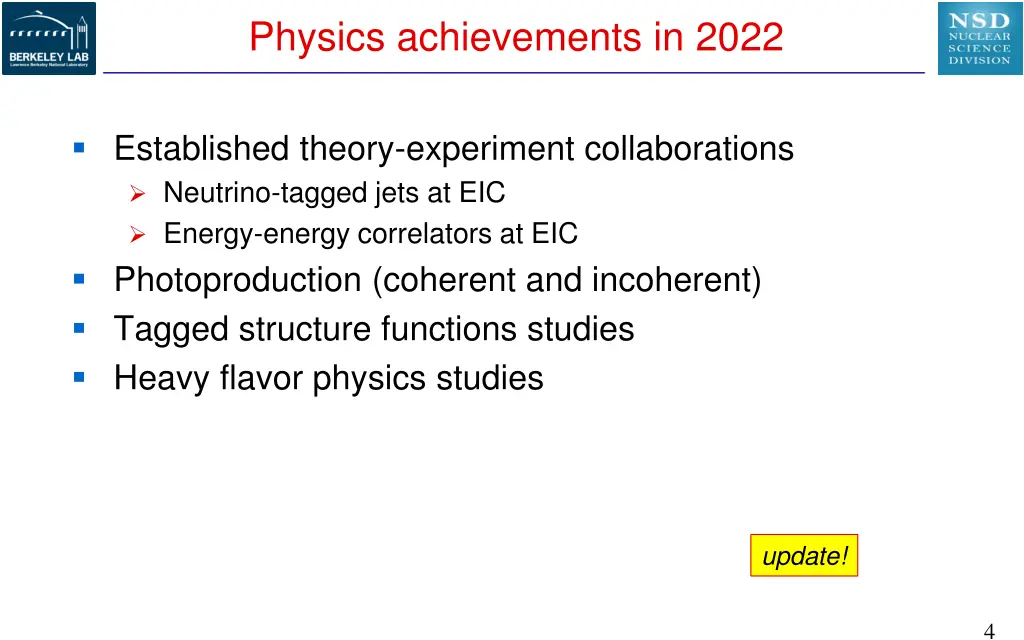 BERKELEY LAB
Lawrence Berkeley National Laboratory

Physics achievements in 2022

NSD
NUCLEAR
SCIENCE
DIVISION

▪ Established theory-experiment collaborations
  ➢ Neutrino-tagged jets at EIC
  ➢ Energy-energy correlators at EIC
▪ Photoproduction (coherent and incoherent)
▪ Tagged structure functions studies
▪ Heavy flavor physics studies

update!

4